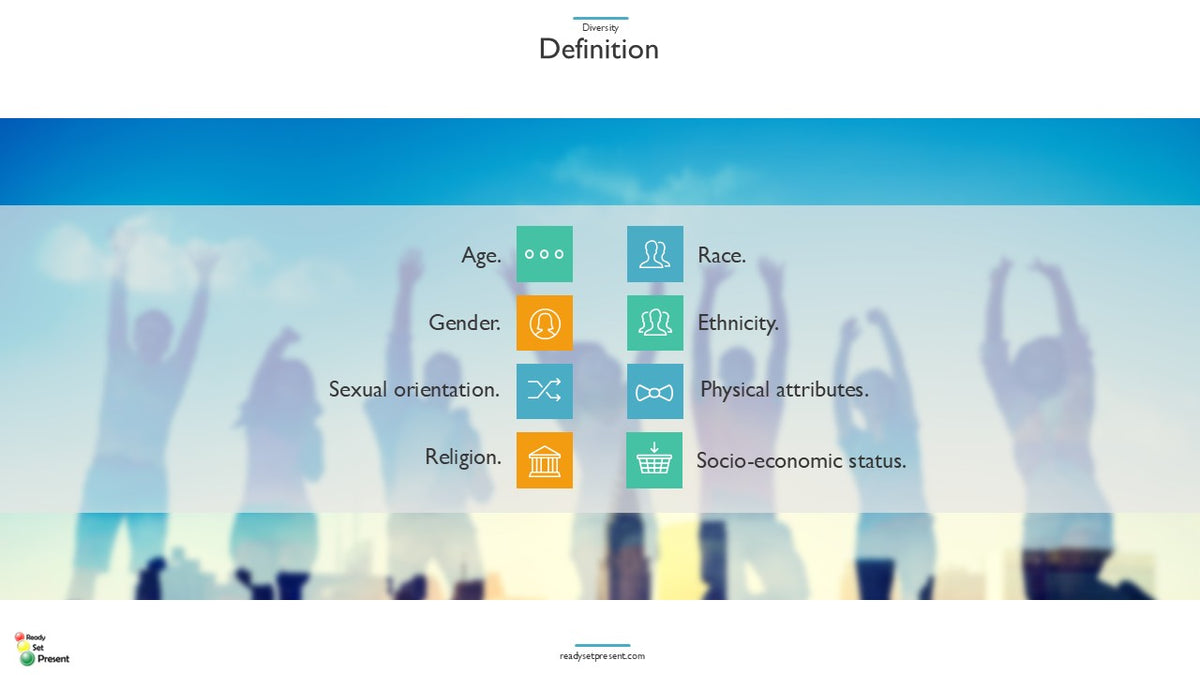 Diversity
Definition

Age.
Gender.
Sexual orientation.
Religion.

Race.
Ethnicity.
Physical attributes.
Socio-economic status.

Ready
Set
Present

readysetpresent.com